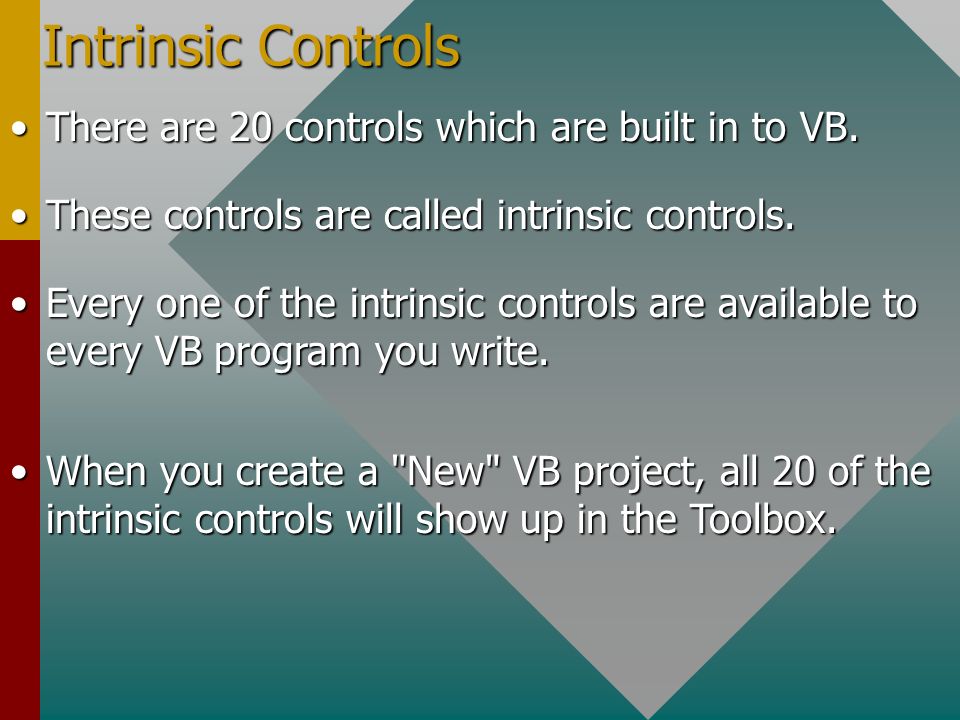 Intrinsic Controls

• There are 20 controls which are built in to VB.

• These controls are called intrinsic controls.

• Every one of the intrinsic controls are available to every VB program you write.

• When you create a "New" VB project, all 20 of the intrinsic controls will show up in the Toolbox.